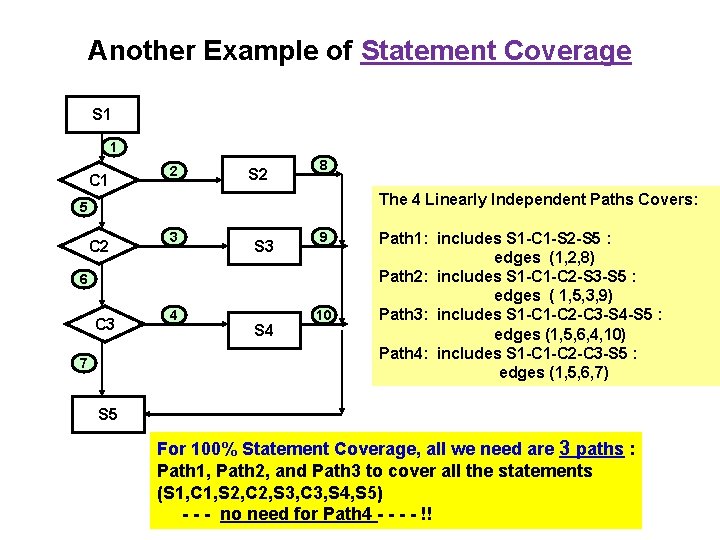 Another Example of Statement Coverage

S1
1
C1
2
S2
8
5
C2
3
S3
9
6
C3
4
S4
10
7
S5

The 4 Linearly Independent Paths Covers:

Path1: includes S1-C1-S2-S5 : edges (1,2,8)
Path2: includes S1-C1-C2-S3-S5 : edges ( 1,5,3,9)
Path3: includes S1-C1-C2-C3-S4-S5 : edges (1,5,6,4,10)
Path4: includes S1-C1-C2-C3-S5 : edges (1,5,6,7)

For 100% Statement Coverage, all we need are 3 paths : Path1, Path2, and Path3 to cover all the statements (S1,C1,S2,C2,S3,C3,S4,S5)
- - - no need for Path4 - - - - !!